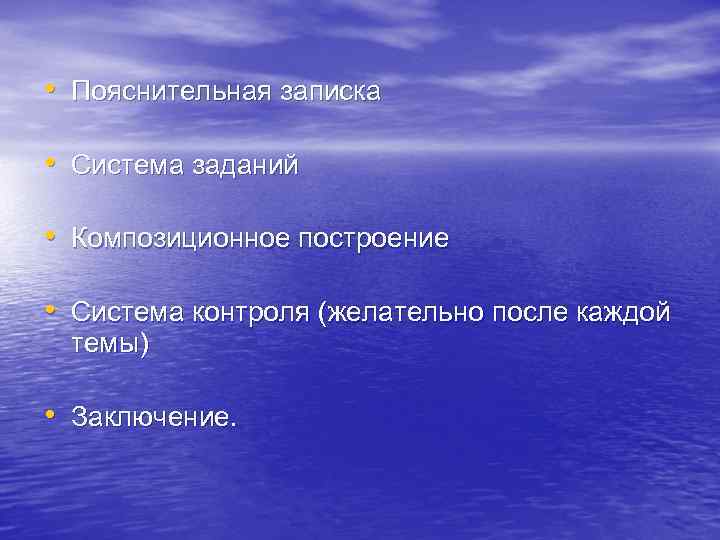 • Пояснительная записка

• Система заданий

• Композиционное построение

• Система контроля (желательно после каждой темы)

• Заключение.